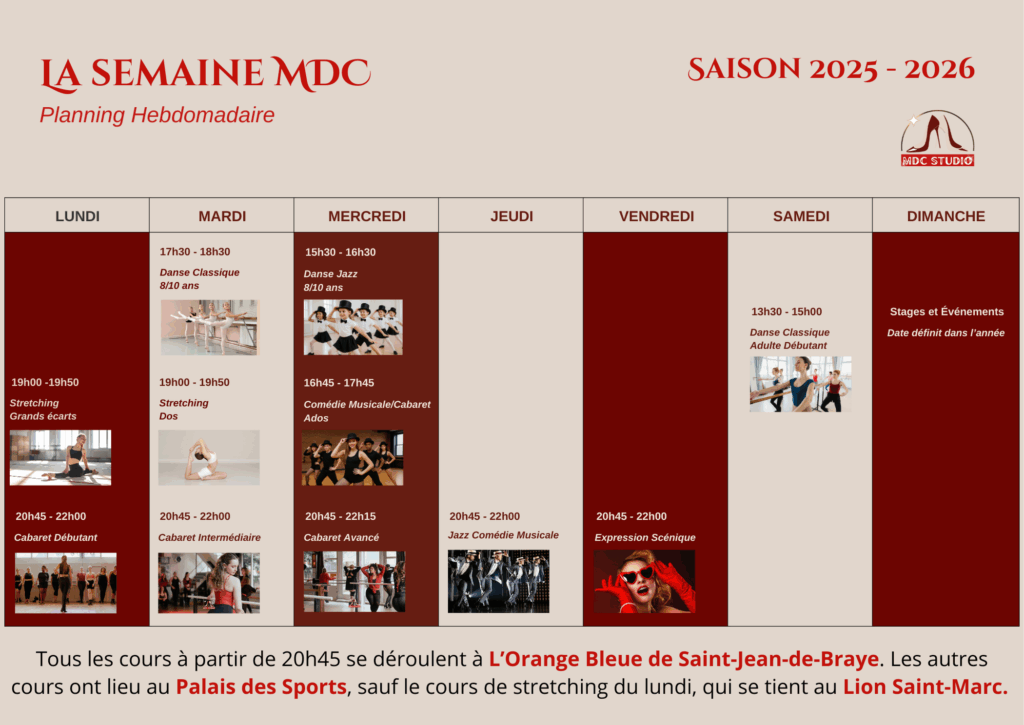 LA SEMAINE MDC
Planning Hebdomadaire

SAISON 2025 - 2026

MDC STUDIO

| LUNDI | MARDI | MERCREDI | JEUDI | VENDREDI | SAMEDI | DIMANCHE |
|---|---|---|---|---|---|---|
|  | 17h30 - 18h30 Danse Classique 8/10 ans | 15h30 - 16h30 Danse Jazz 8/10 ans |  |  | 13h30 - 15h00 Danse Classique Adulte Débutant | Stages et Événements Date définit dans l'année |
| 19h00 -19h50 Stretching Grands écarts | 19h00 - 19h50 Stretching Dos | 16h45 - 17h45 Comédie Musicale/Cabaret Ados |  |  |  |  |
| 20h45 - 22h00 Cabaret Débutant | 20h45 - 22h00 Cabaret Intermédiaire | 20h45 - 22h15 Cabaret Avancé | 20h45 - 22h00 Jazz Comédie Musicale | 20h45 - 22h00 Expression Scénique |  |  |

Tous les cours à partir de 20h45 se déroulent à L'Orange Bleue de Saint-Jean-de-Braye. Les autres cours ont lieu au Palais des Sports, sauf le cours de stretching du lundi, qui se tient au Lion Saint-Marc.